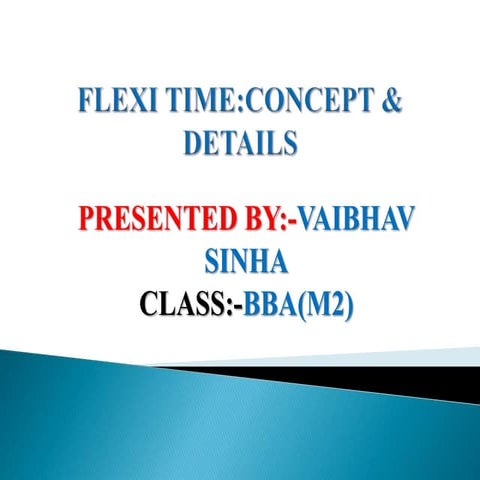 FLEXI TIME:CONCEPT & DETAILS

PRESENTED BY:-VAIBHAV SINHA
CLASS:-BBA(M2)